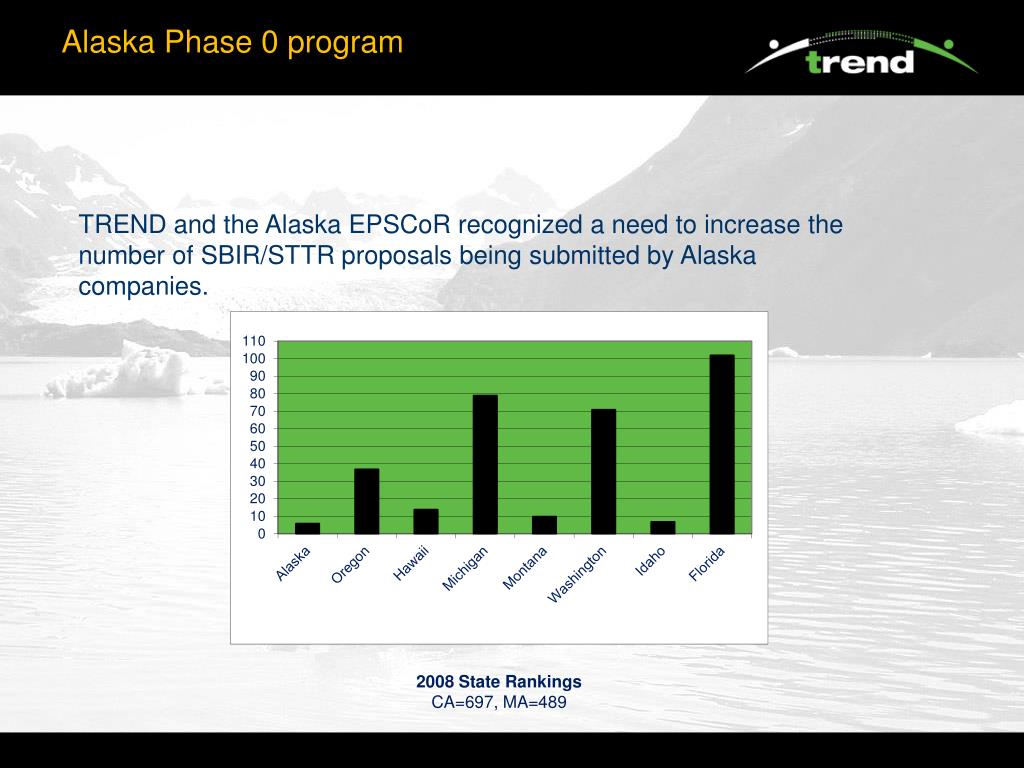 Alaska Phase 0 program

trend

TREND and the Alaska EPSCoR recognized a need to increase the number of SBIR/STTR proposals being submitted by Alaska companies.

110
100
90
80
70
60
50
40
30
20
10
0

Alaska
Oregon
Hawaii
Michigan
Montana
Washington
Idaho
Florida

2008 State Rankings
CA=697, MA=489